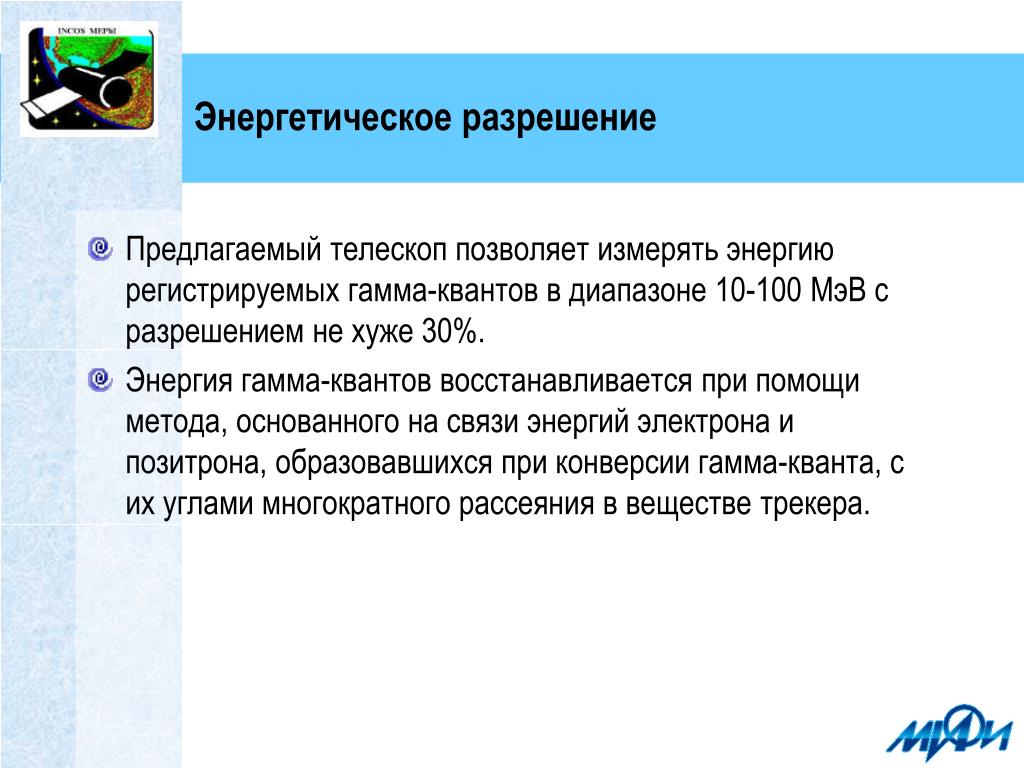 INCOS МЕРЫ

Энергетическое разрешение

Предлагаемый телескоп позволяет измерять энергию регистрируемых гамма-квантов в диапазоне 10-100 МэВ с разрешением не хуже 30%.

Энергия гамма-квантов восстанавливается при помощи метода, основанного на связи энергий электрона и позитрона, образовавшихся при конверсии гамма-кванта, с их углами многократного рассеяния в веществе трекера.

МИФИ